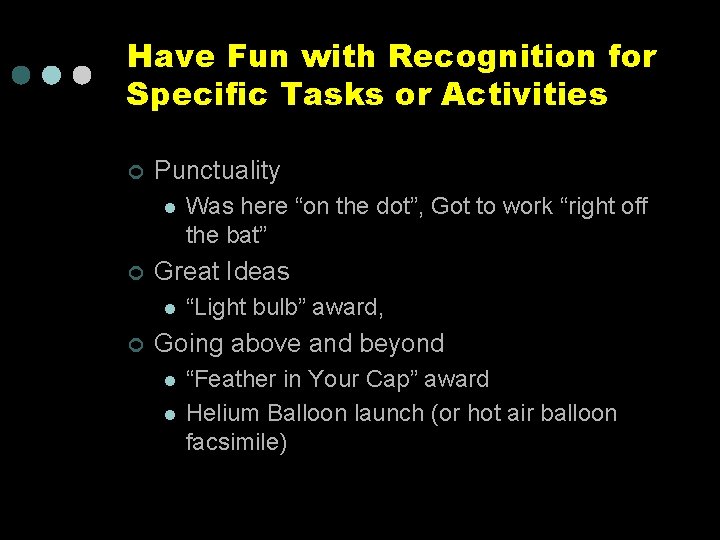 Have Fun with Recognition for Specific Tasks or Activities

Punctuality

Was here “on the dot”, Got to work “right off the bat”

Great Ideas

“Light bulb” award,

Going above and beyond

“Feather in Your Cap” award

Helium Balloon launch (or hot air balloon facsimile)